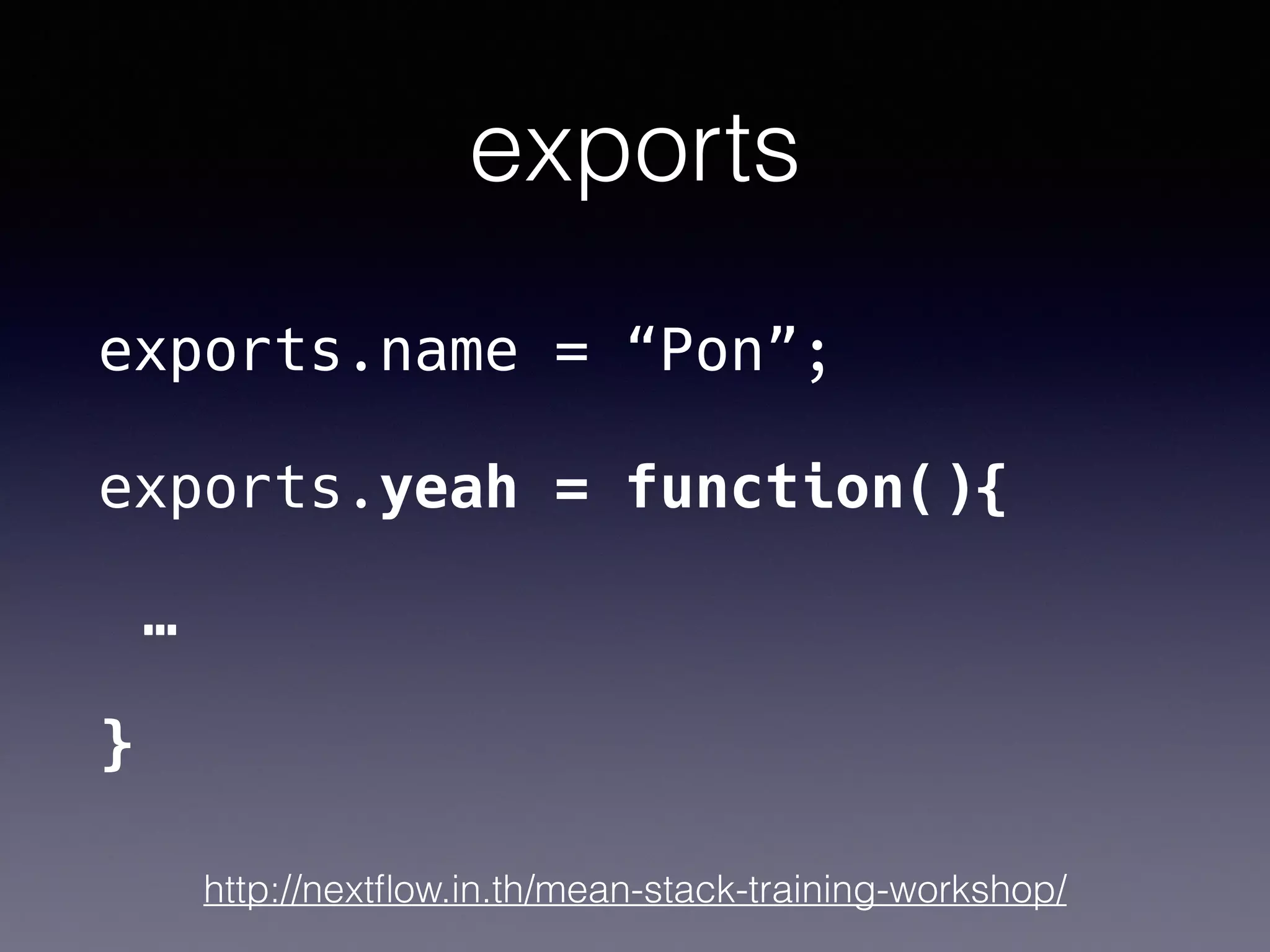 exports

exports.name = “Pon”;

exports.yeah = function(){

…

}

http://nextflow.in.th/mean-stack-training-workshop/